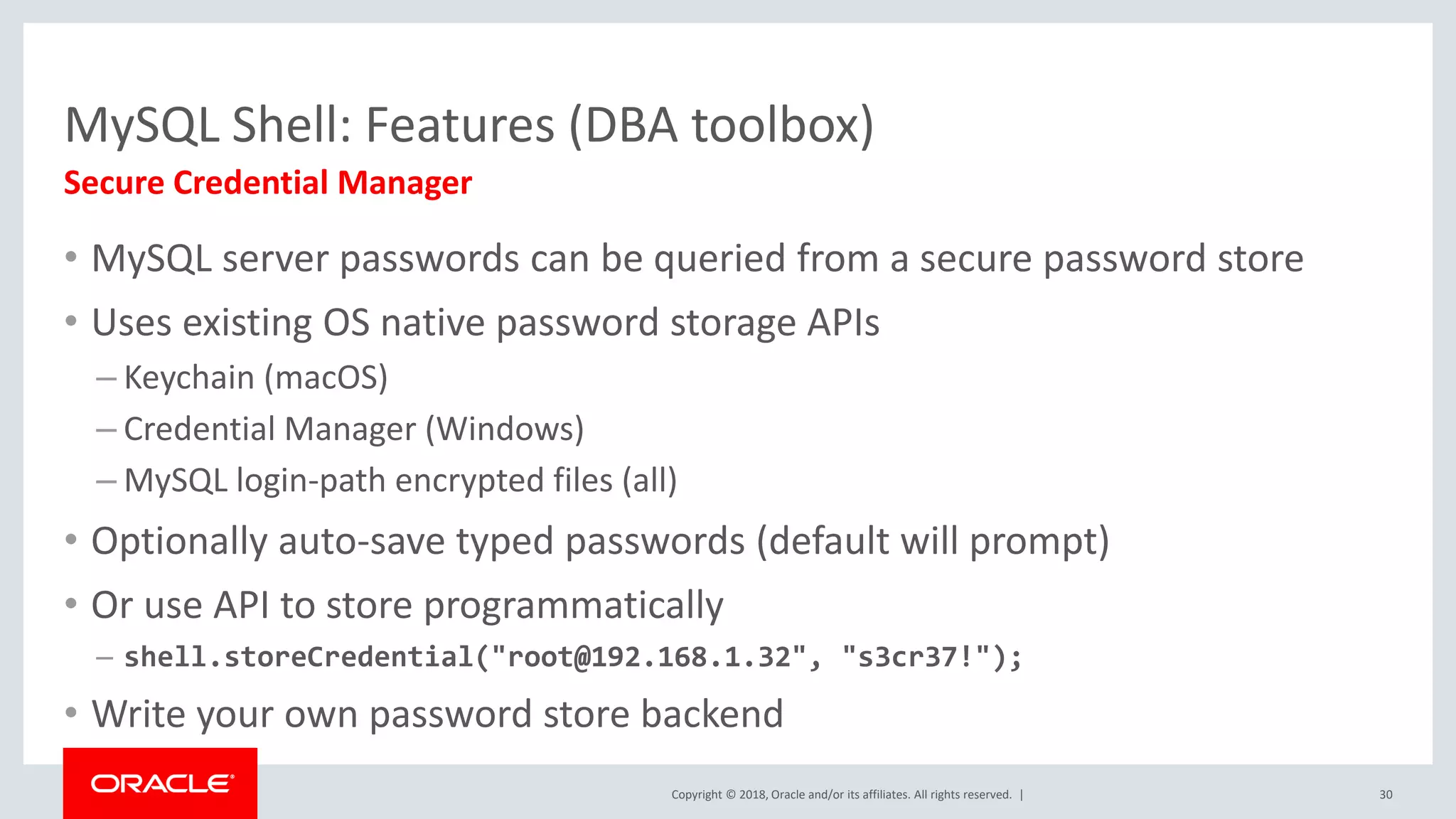 MySQL Shell: Features (DBA toolbox)
Secure Credential Manager

• MySQL server passwords can be queried from a secure password store
• Uses existing OS native password storage APIs
– Keychain (macOS)
– Credential Manager (Windows)
– MySQL login-path encrypted files (all)
• Optionally auto-save typed passwords (default will prompt)
• Or use API to store programmatically
– shell.storeCredential("root@192.168.1.32", "s3cr37!");
• Write your own password store backend

ORACLE

Copyright © 2018, Oracle and/or its affiliates. All rights reserved. |

30